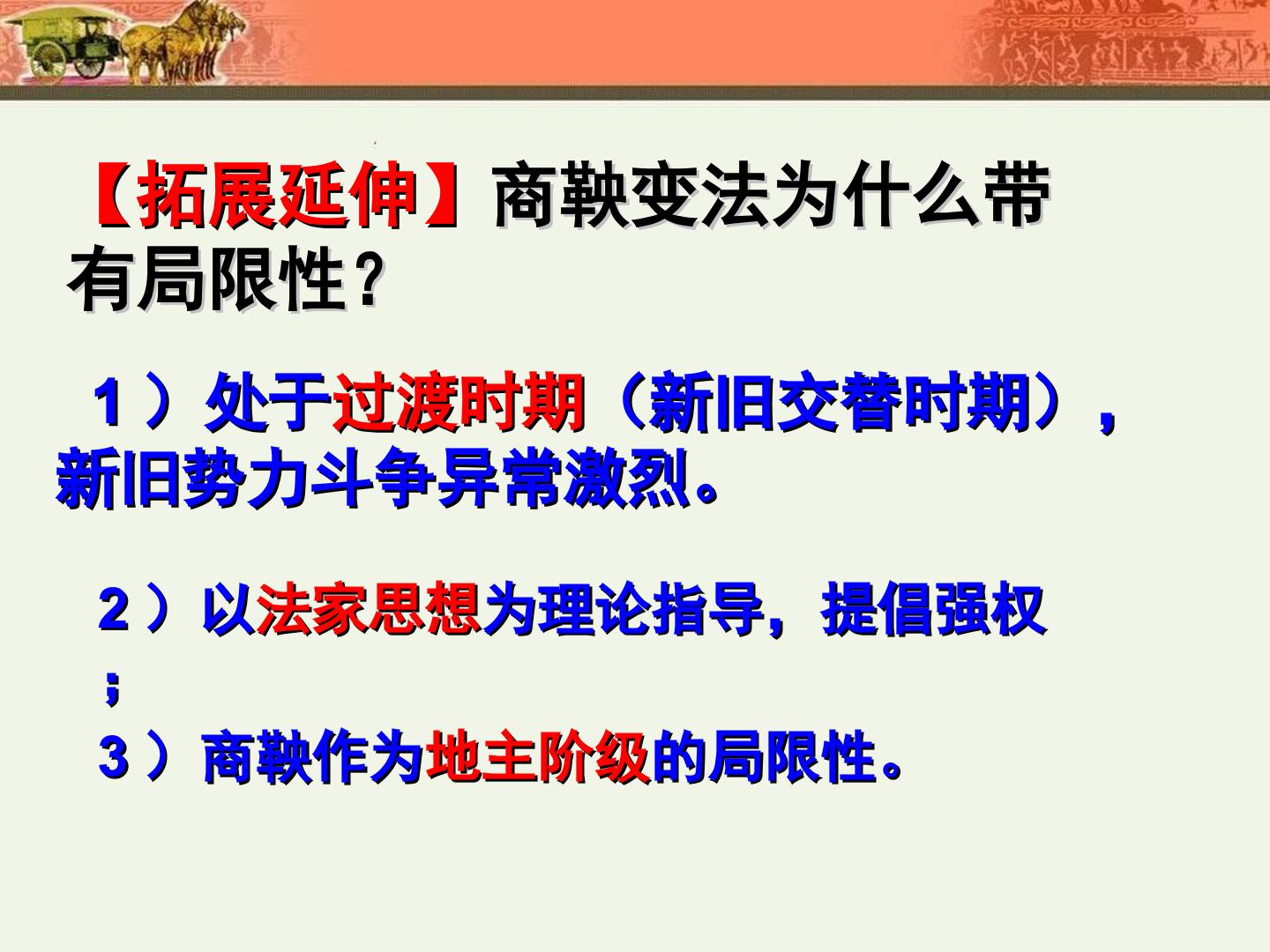 【拓展延伸】商鞅变法为什么带有局限性？

1）处于过渡时期（新旧交替时期），新旧势力斗争异常激烈。

2）以法家思想为理论指导，提倡强权；

3）商鞅作为地主阶级的局限性。